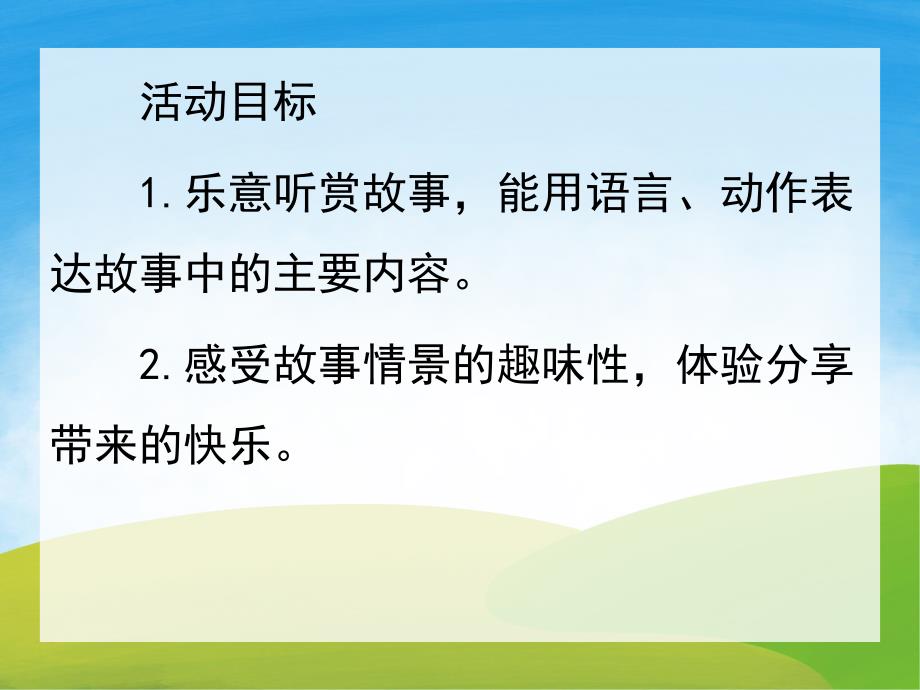 活动目标

1.乐意听赏故事，能用语言、动作表达故事中的主要内容。

2.感受故事情景的趣味性，体验分享带来的快乐。